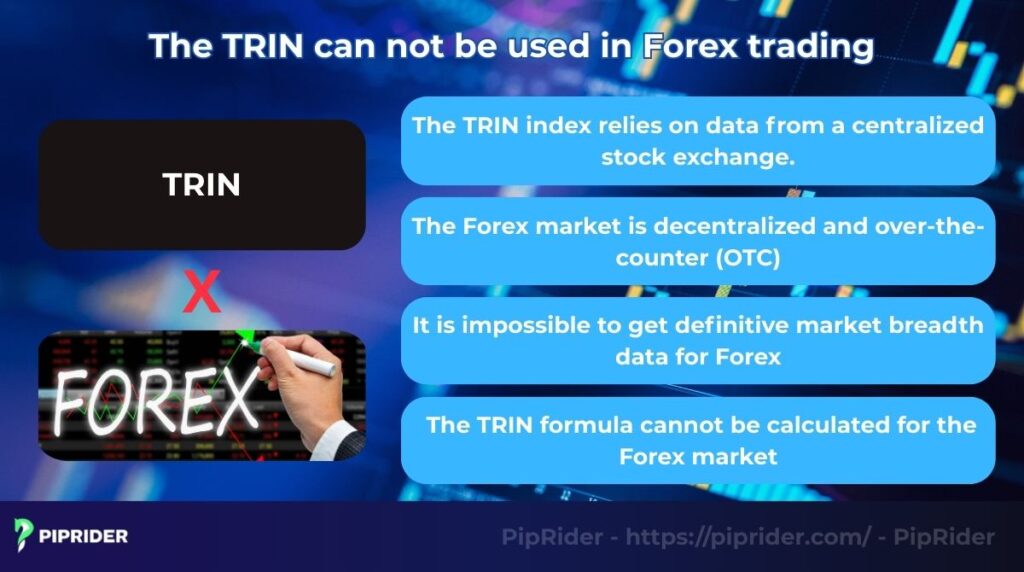 The TRIN can not be used in Forex trading

TRIN

X

FOREX

The TRIN index relies on data from a centralized stock exchange.

The Forex market is decentralized and over-the-counter (OTC)

It is impossible to get definitive market breadth data for Forex

The TRIN formula cannot be calculated for the Forex market

PIPRIDER

PipRider - https://piprider.com/ - PipRider